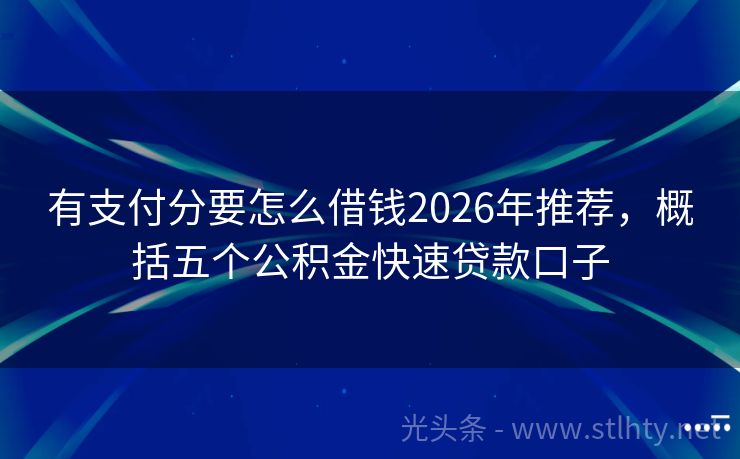 有支付分要怎么借钱2026年推荐，概括五个公积金快速贷款口子

光头条 - www.stlhty.net